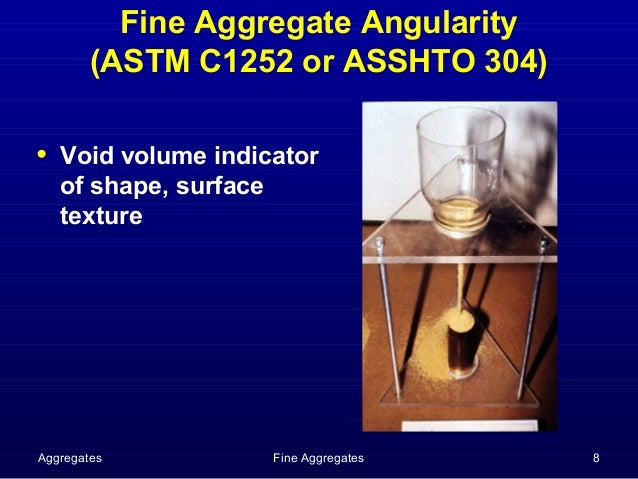 Fine Aggregate Angularity
(ASTM C1252 or ASSHTO 304)

• Void volume indicator of shape, surface texture

Aggregates

Fine Aggregates

8